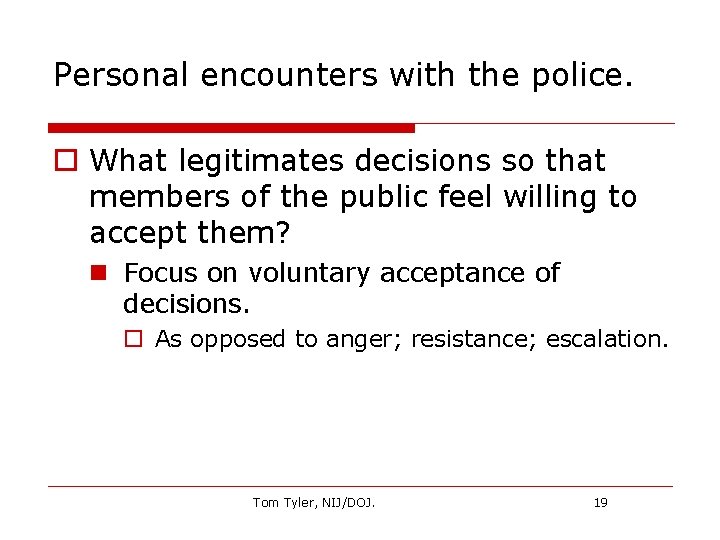 Personal encounters with the police.

What legitimates decisions so that members of the public feel willing to accept them?

Focus on voluntary acceptance of decisions.

As opposed to anger; resistance; escalation.

Tom Tyler, NIJ/DOJ.

19